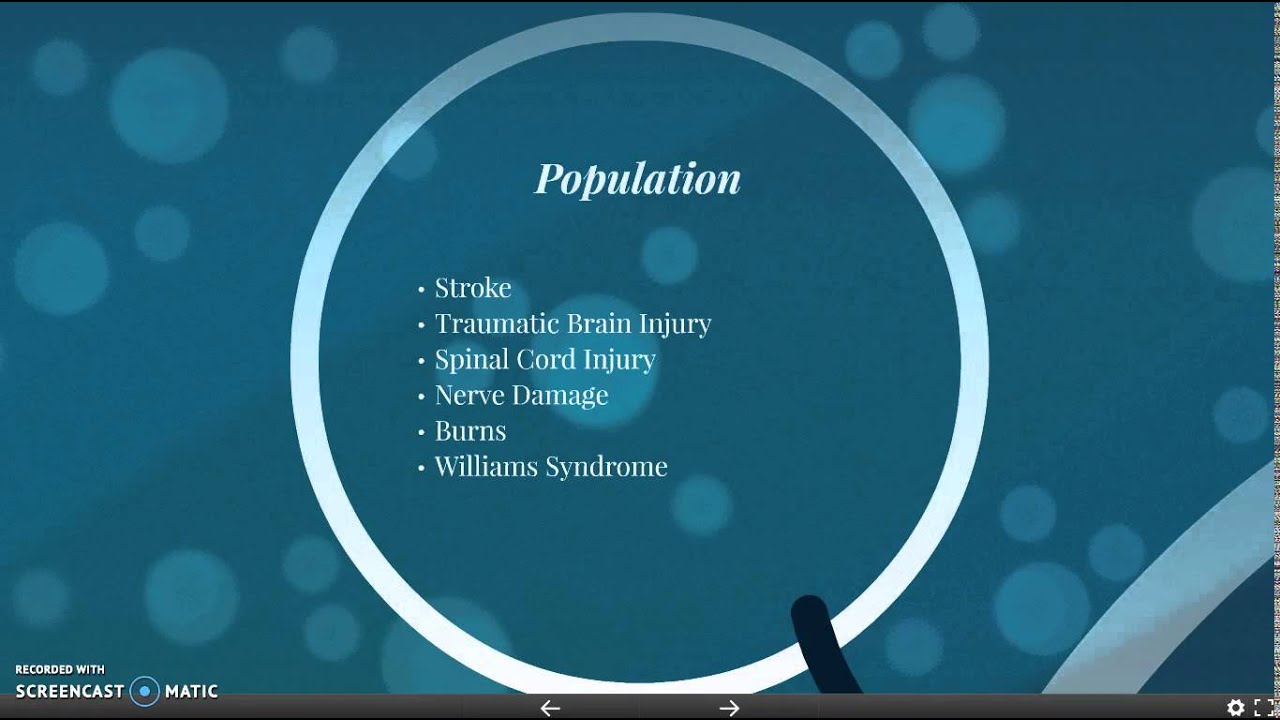 Population

• Stroke
• Traumatic Brain Injury
• Spinal Cord Injury
• Nerve Damage
• Burns
• Williams Syndrome

RECORDED WITH
SCREENCAST MATIC

←
→